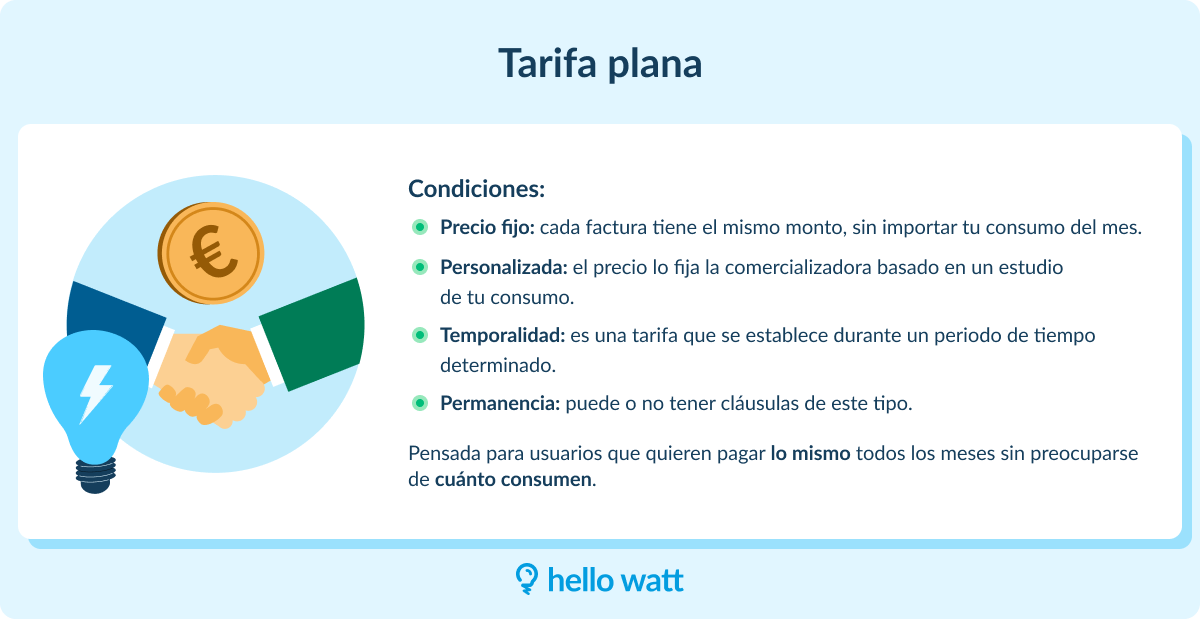 Tarifa plana

€

Condiciones:

Precio fijo: cada factura tiene el mismo monto, sin importar tu consumo del mes.

Personalizada: el precio lo fija la comercializadora basado en un estudio de tu consumo.

Temporalidad: es una tarifa que se establece durante un periodo de tiempo determinado.

Permanencia: puede o no tener cláusulas de este tipo.

Pensada para usuarios que quieren pagar lo mismo todos los meses sin preocuparse de cuánto consumen.

hello watt